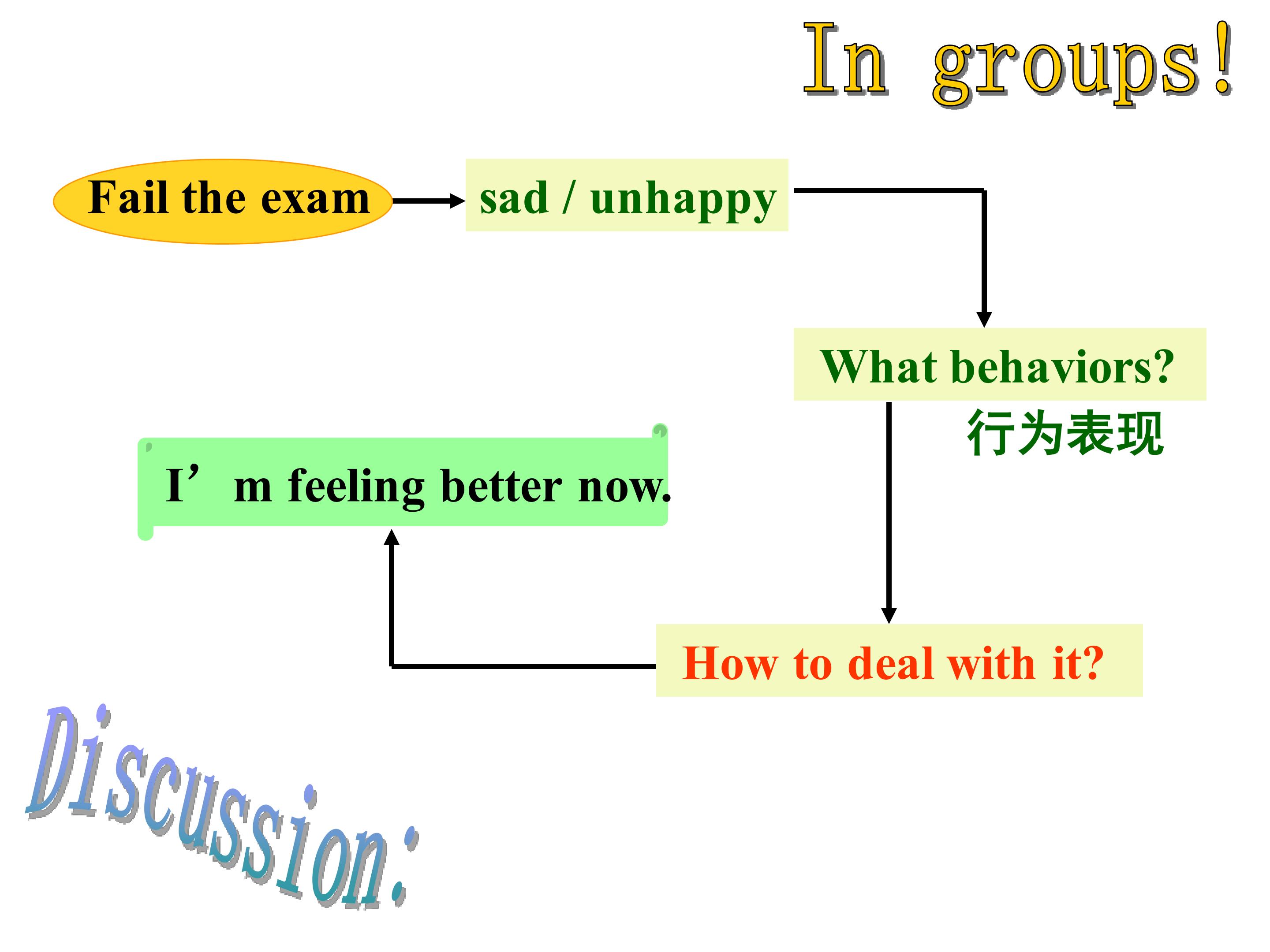 In groups!

Fail the exam

sad / unhappy

What behaviors?

行为表现

I'm feeling better now.

How to deal with it?

Discussion: